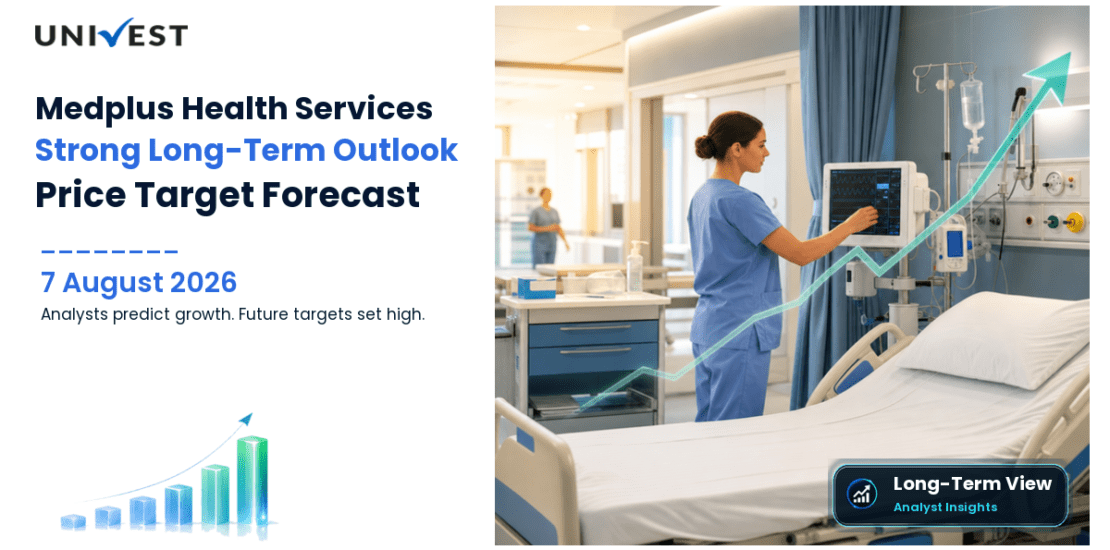 UNIVEST

Medplus Health Services
Strong Long-Term Outlook
Price Target Forecast

7 August 2026
Analysts predict growth. Future targets set high.

Long-Term View
Analyst Insights